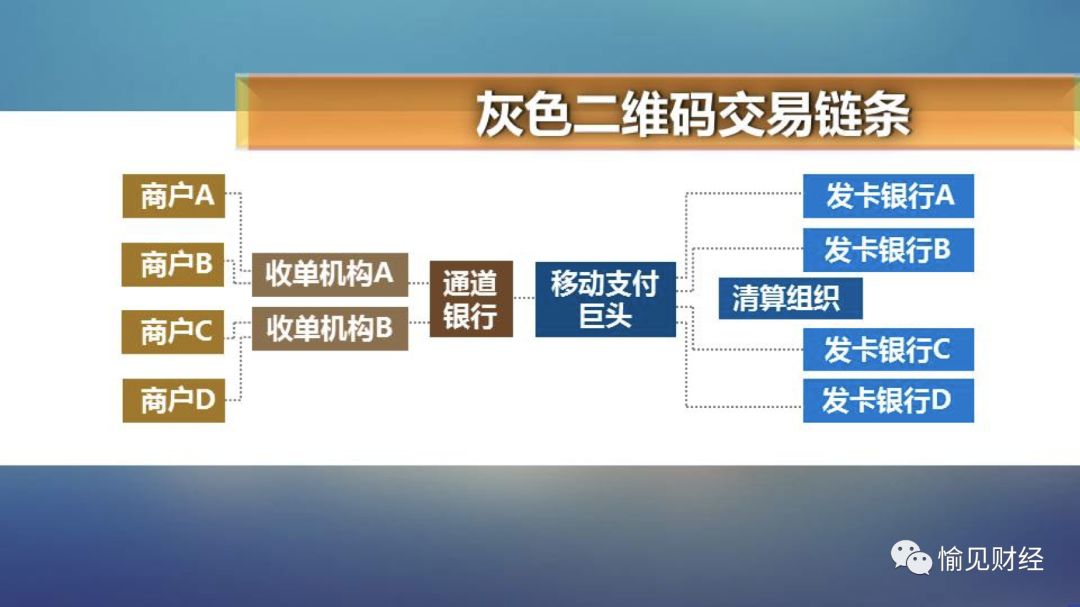 灰色二维码交易链条

商户A

商户B

商户C

商户D

收单机构A

收单机构B

通道银行

移动支付巨头

发卡银行A

发卡银行B

清算组织

发卡银行C

发卡银行D

愉见财经